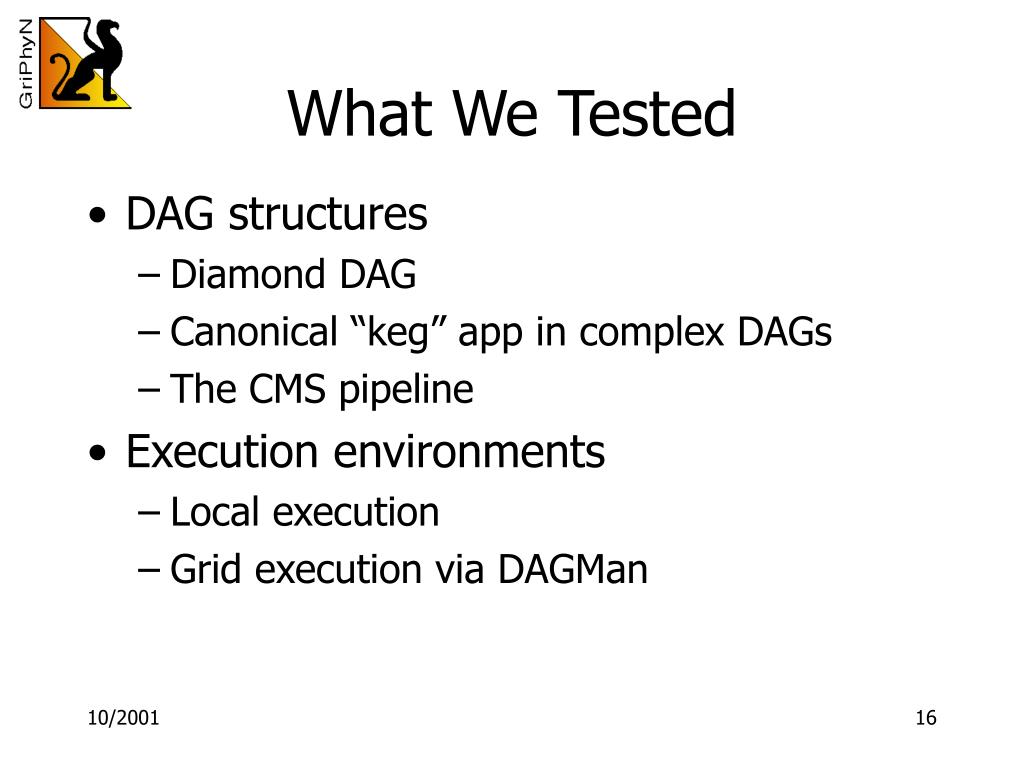 GriPhyN

What We Tested

• DAG structures
– Diamond DAG
– Canonical “keg” app in complex DAGs
– The CMS pipeline
• Execution environments
– Local execution
– Grid execution via DAGMan

10/2001

16